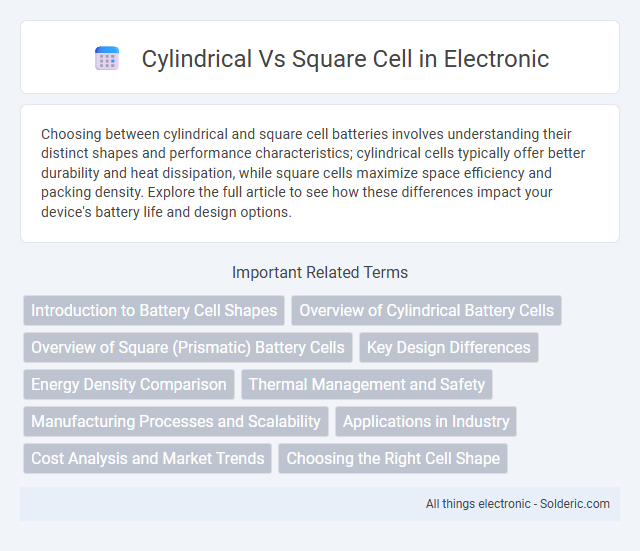 Cylindrical Vs Square Cell in Electronic

Choosing between cylindrical and square cell batteries involves understanding their distinct shapes and performance characteristics; cylindrical cells typically offer better durability and heat dissipation, while square cells maximize space efficiency and packing density. Explore the full article to see how these differences impact your device's battery life and design options.

Important Related Terms

Introduction to Battery Cell Shapes

Overview of Cylindrical Battery Cells

Overview of Square (Prismatic) Battery Cells

Key Design Differences

Energy Density Comparison

Thermal Management and Safety

Manufacturing Processes and Scalability

Applications in Industry

Cost Analysis and Market Trends

Choosing the Right Cell Shape

All things electronic - Solderic.com